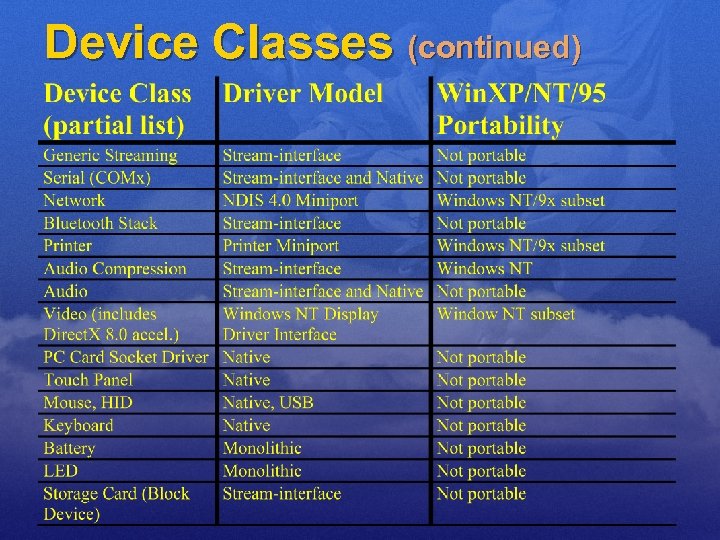 Device Classes (continued)

| Device Class (partial list) | Driver Model | WinXP/NT/95 Portability |
|---|---|---|
| Generic Streaming | Stream-interface | Not portable |
| Serial (COMx) | Stream-interface and Native | Not portable |
| Network | NDIS 4.0 Miniport | Windows NT/9x subset |
| Bluetooth Stack | Stream-interface | Not portable |
| Printer | Printer Miniport | Windows NT/9x subset |
| Audio Compression | Stream-interface | Windows NT |
| Audio | Stream-interface and Native | Not portable |
| Video (includes DirectX 8.0 accel.) | Windows NT Display Driver Interface | Window NT subset |
| PC Card Socket Driver | Native | Not portable |
| Touch Panel | Native | Not portable |
| Mouse, HID | Native, USB | Not portable |
| Keyboard | Native | Not portable |
| Battery | Monolithic | Not portable |
| LED | Monolithic | Not portable |
| Storage Card (Block Device) | Stream-interface | Not portable |